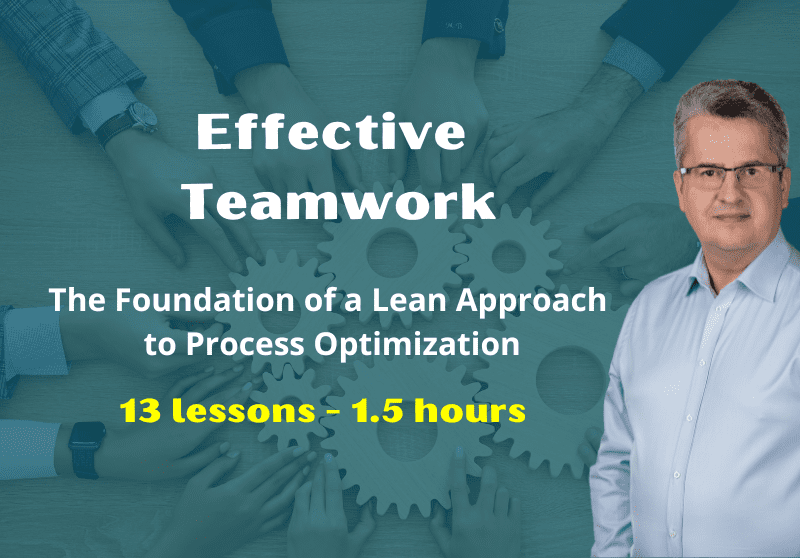 Effective Teamwork

The Foundation of a Lean Approach to Process Optimization

13 lessons - 1.5 hours